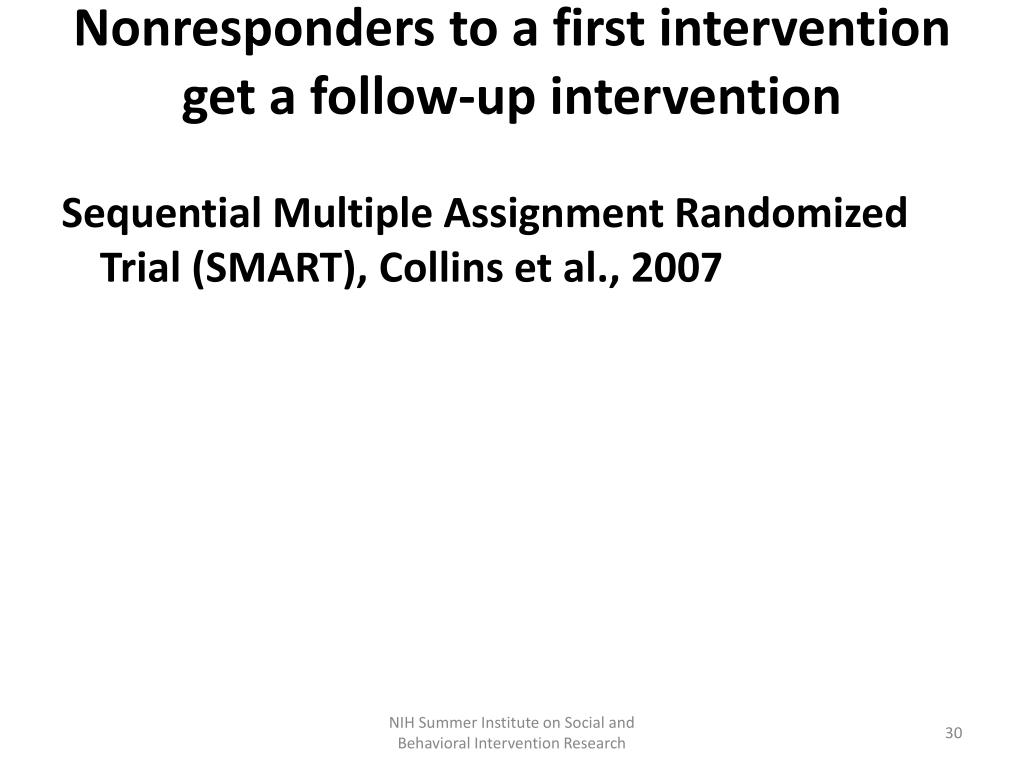 Nonresponders to a first intervention get a follow-up intervention

Sequential Multiple Assignment Randomized Trial (SMART), Collins et al., 2007

NIH Summer Institute on Social and Behavioral Intervention Research

30